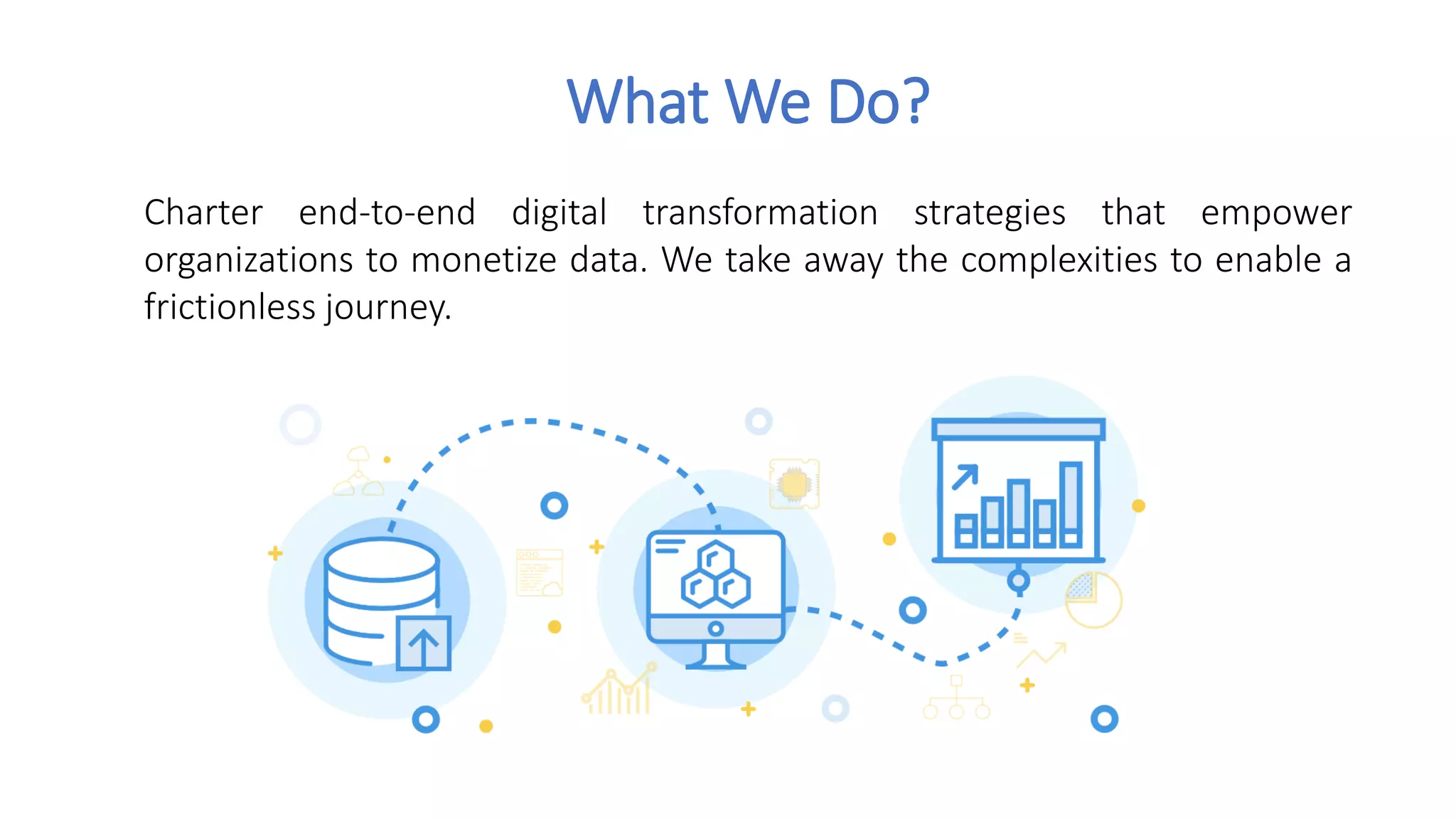 What We Do?

Charter end-to-end digital transformation strategies that empower organizations to monetize data. We take away the complexities to enable a frictionless journey.